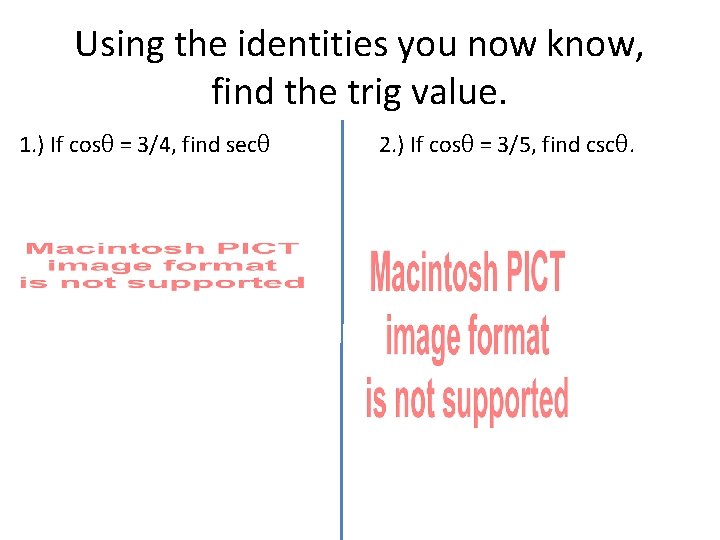 Using the identities you now know, find the trig value.

1.) If $\cos\theta = 3/4$, find $\sec\theta$

Macintosh PICT image format is not supported

2.) If $\cos\theta = 3/5$, find $\csc\theta$.

Macintosh PICT image format is not supported